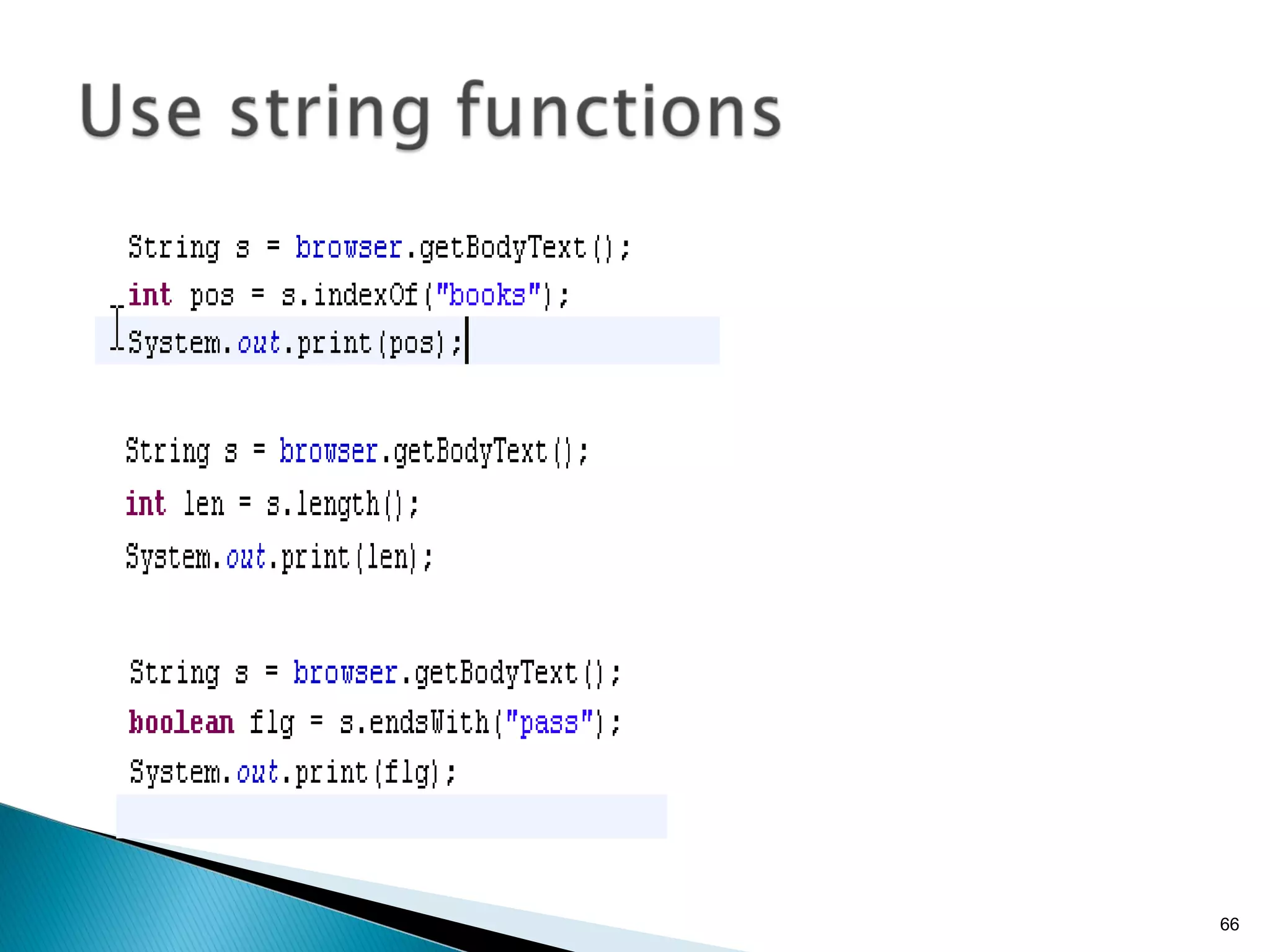 Use string functions

String s = browser.getBodyText();
int pos = s.indexOf("books");
System.out.print(pos);

String s = browser.getBodyText();
int len = s.length();
System.out.print(len);

String s = browser.getBodyText();
boolean flg = s.endsWith("pass");
System.out.print(flg);

66